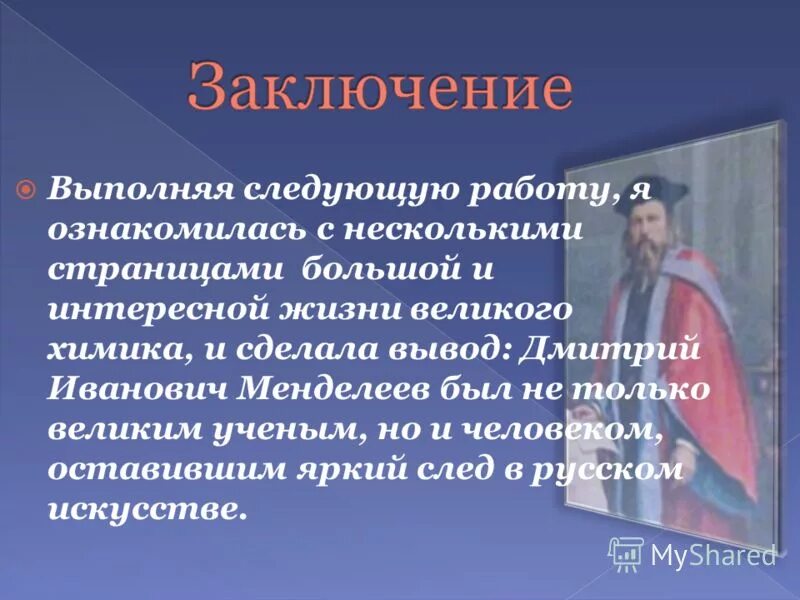 Заключение

Выполняя следующую работу, я ознакомилась с несколькими страницами большой и интересной жизни великого химика, и сделала вывод: Дмитрий Иванович Менделеев был не только великим ученым, но и человеком, оставившим яркий след в русском искусстве.

MyShared